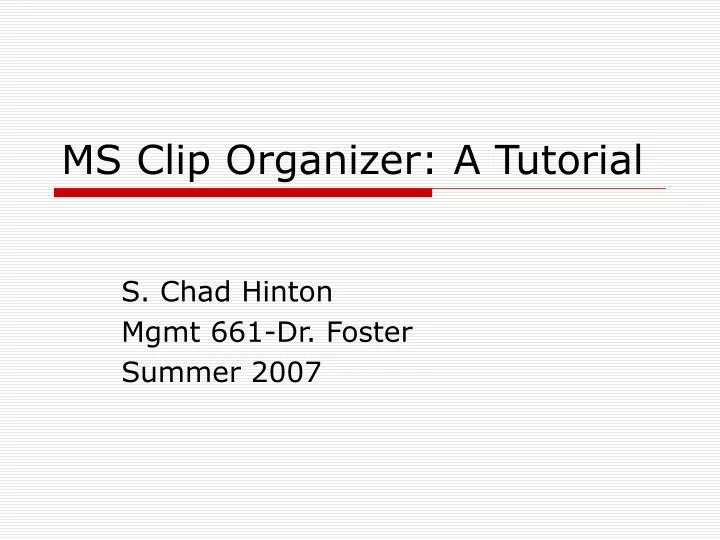 MS Clip Organizer: A Tutorial

S. Chad Hinton
Mgmt 661-Dr. Foster
Summer 2007